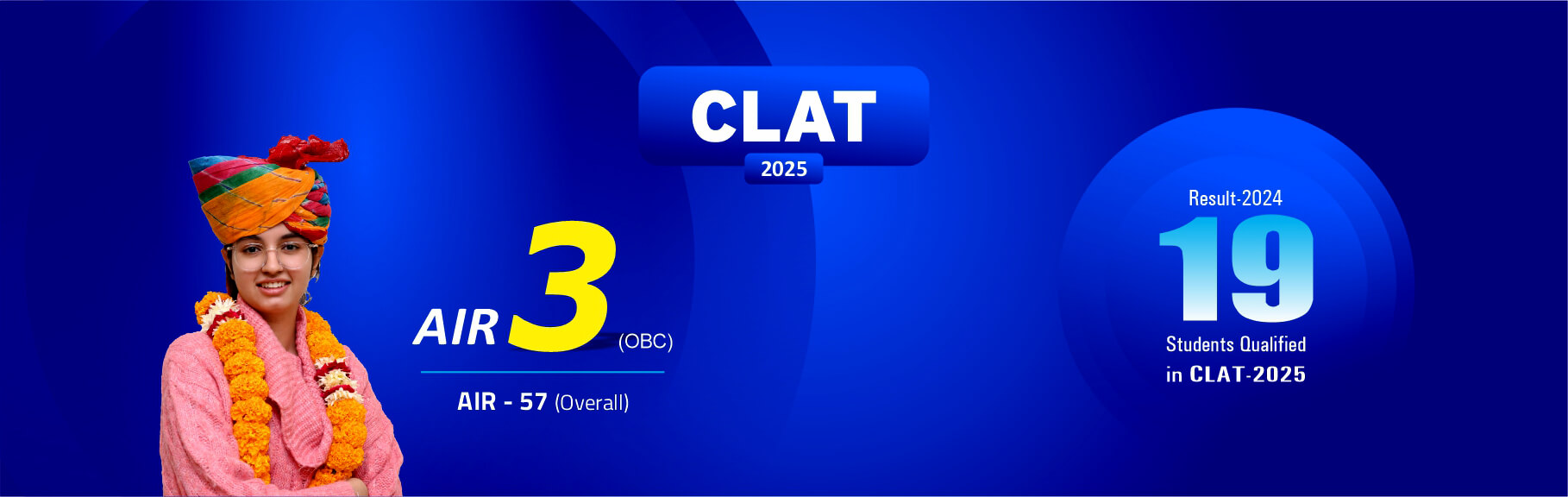 CLAT
2025

AIR 3 (OBC)

AIR - 57 (Overall)

Result-2024
19
Students Qualified
in CLAT-2025